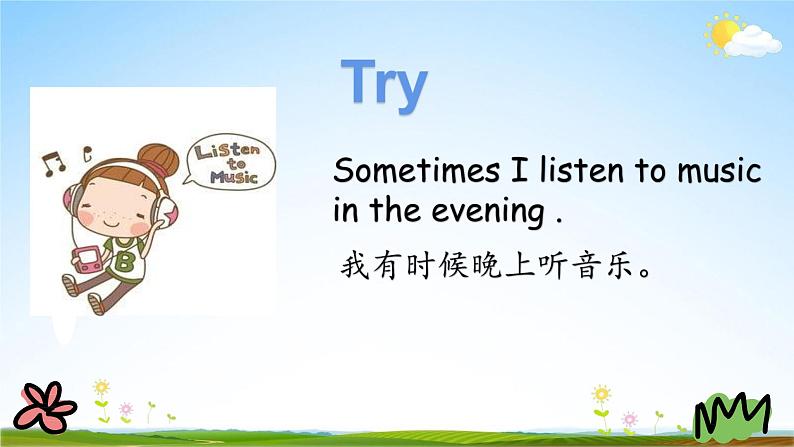 Try

Listen to Music

B

Sometimes I listen to music in the evening .

我有时候晚上听音乐。